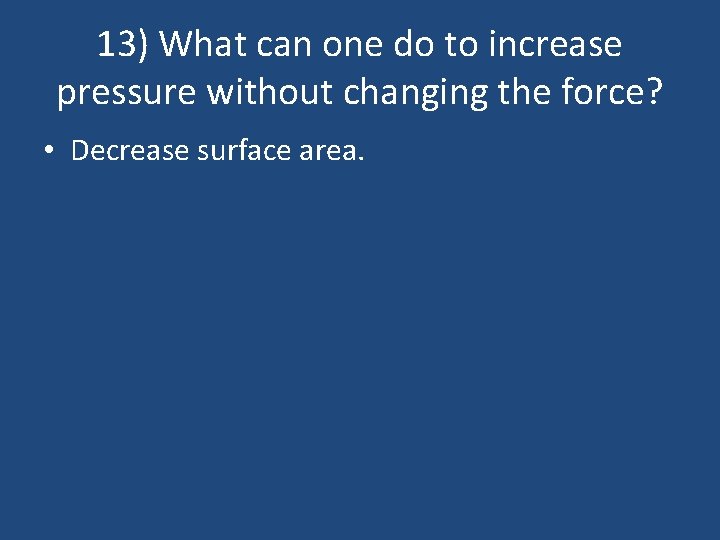 13) What can one do to increase pressure without changing the force?

• Decrease surface area.